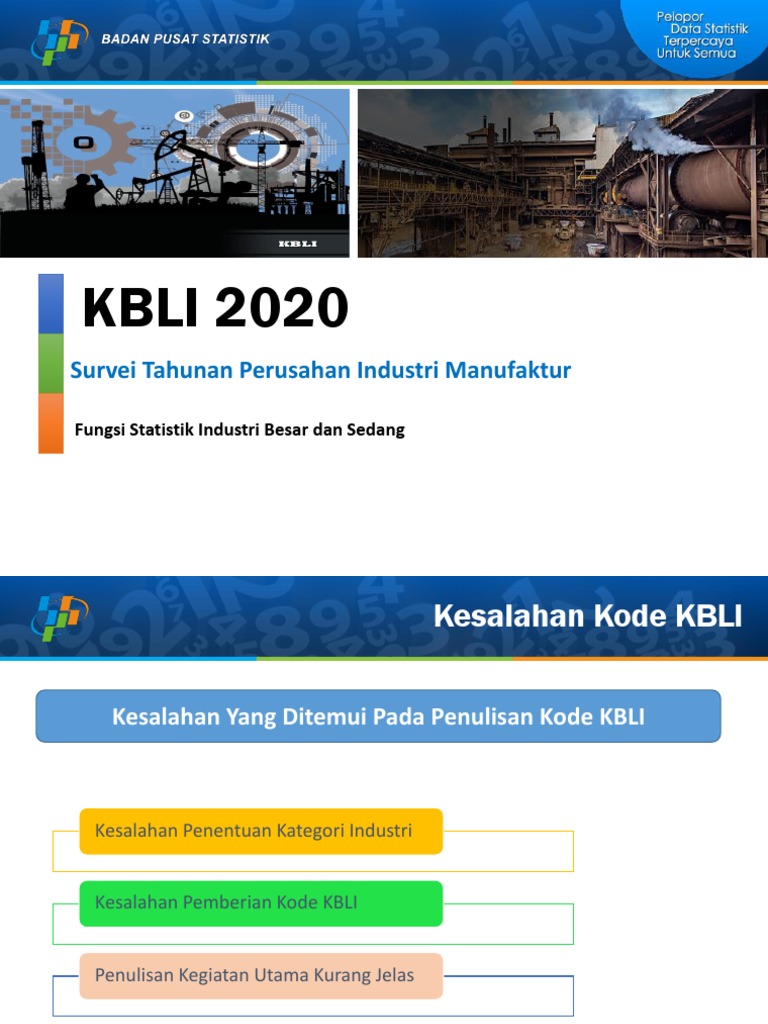 BADAN PUSAT STATISTIK

Pelopor Data Statistik Terpercaya Untuk Semua

KBLI

KBLI 2020

Survei Tahunan Perusahan Industri Manufaktur

Fungsi Statistik Industri Besar dan Sedang

Kesalahan Kode KBLI

Kesalahan Yang Ditemui Pada Penulisan Kode KBLI

Kesalahan Penentuan Kategori Industri

Kesalahan Pemberian Kode KBLI

Penulisan Kegiatan Utama Kurang Jelas